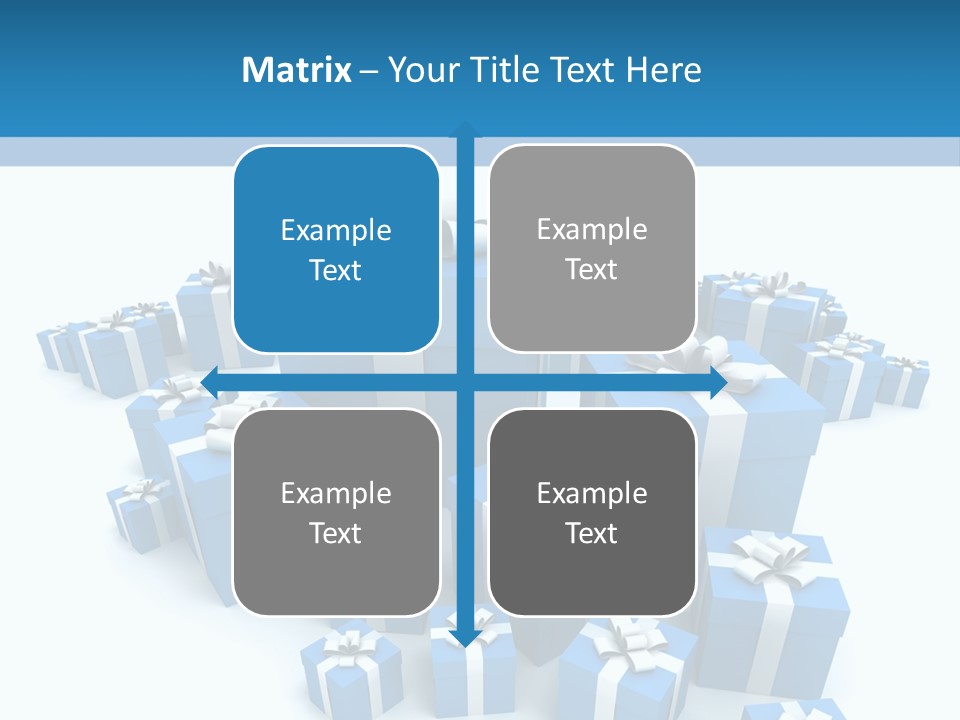 Matrix – Your Title Text Here

Example Text

Example Text

Example Text

Example Text